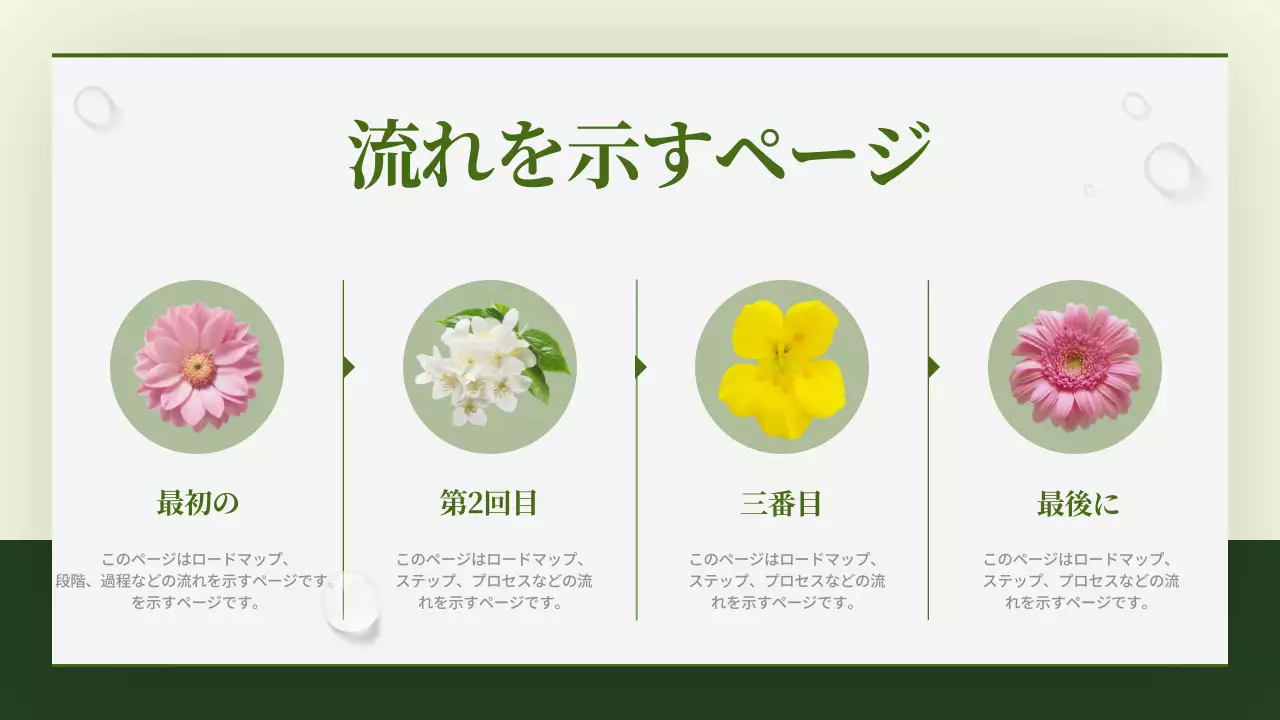 流れを示すページ

最初の

このページはロードマップ、段階、過程などの流れを示すページです。を示すページです。

第2回目

このページはロードマップ、ステップ、プロセスなどの流れを示すページです。

三番目

このページはロードマップ、ステップ、プロセスなどの流れを示すページです。

最後に

このページはロードマップ、ステップ、プロセスなどの流れを示すページです。